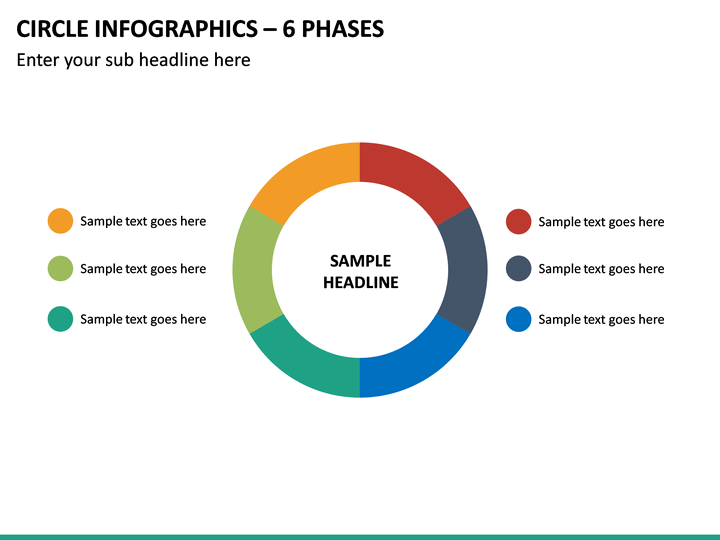 CIRCLE INFOGRAPHICS – 6 PHASES

Enter your sub headline here

Sample text goes here

Sample text goes here

Sample text goes here

SAMPLE HEADLINE

Sample text goes here

Sample text goes here

Sample text goes here